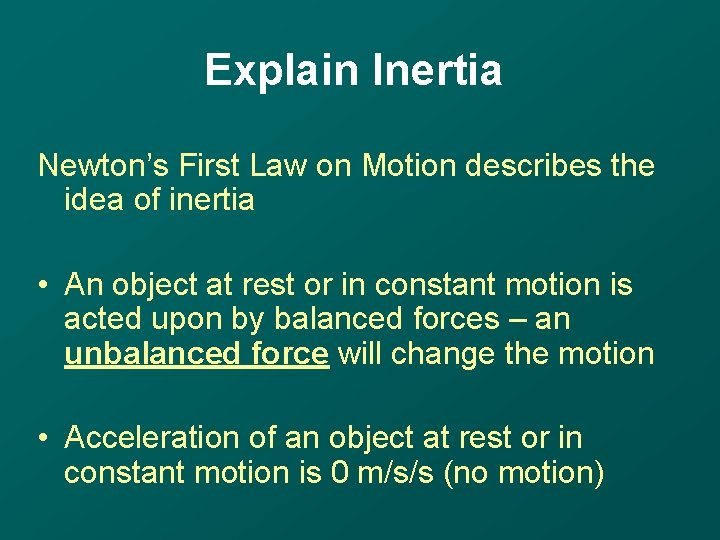 Explain Inertia

Newton’s First Law on Motion describes the idea of inertia

• An object at rest or in constant motion is acted upon by balanced forces – an unbalanced force will change the motion

• Acceleration of an object at rest or in constant motion is 0 m/s/s (no motion)